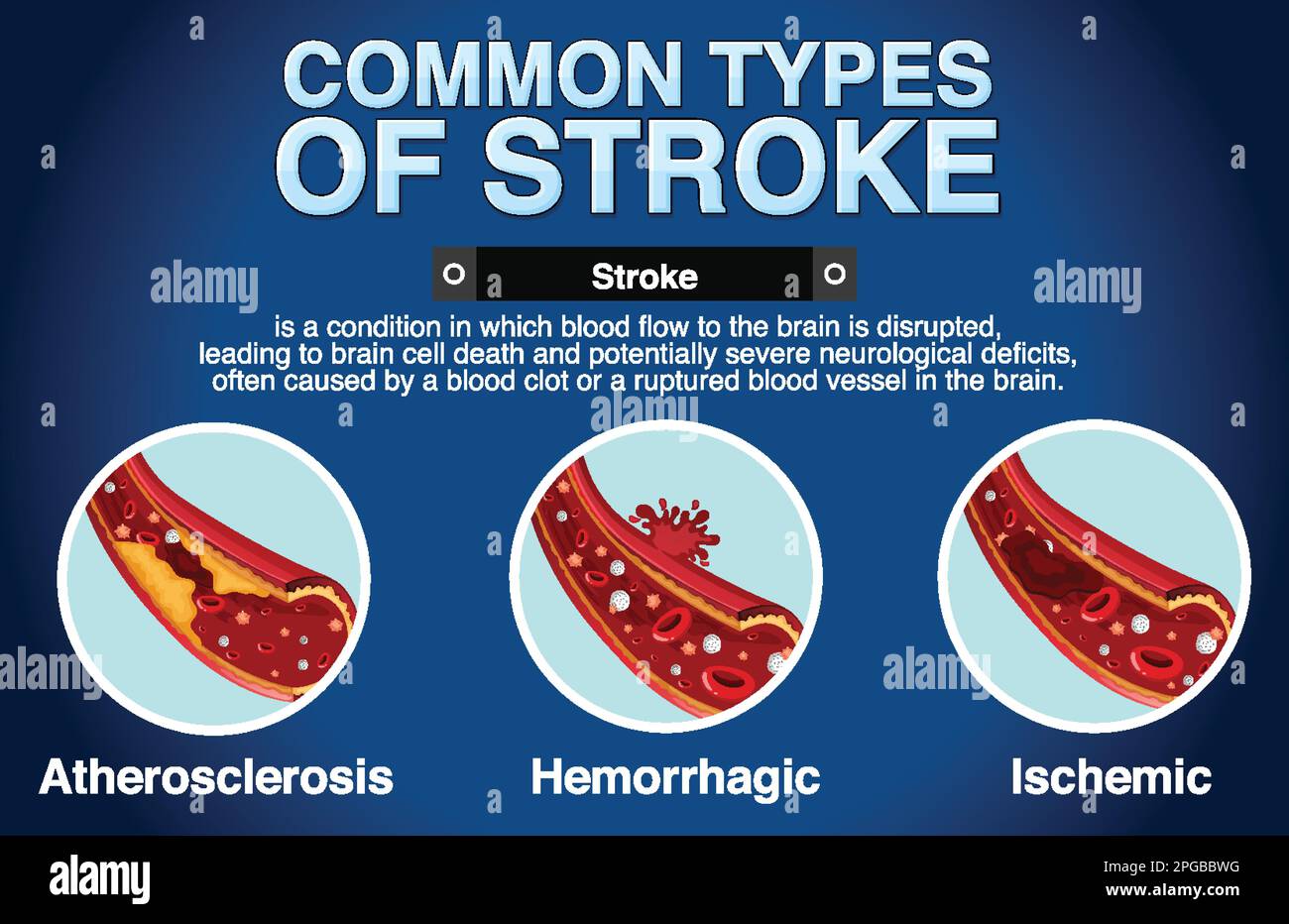 COMMON TYPES OF STROKE

Stroke

is a condition in which blood flow to the brain is disrupted, leading to brain cell death and potentially severe neurological deficits, often caused by a blood clot or a ruptured blood vessel in the brain.

Atherosclerosis

Hemorrhagic

Ischemic

alamy

alamy

alamy

alamy

alamy

alamy

Image ID: 2PGBBWG
www.alamy.com